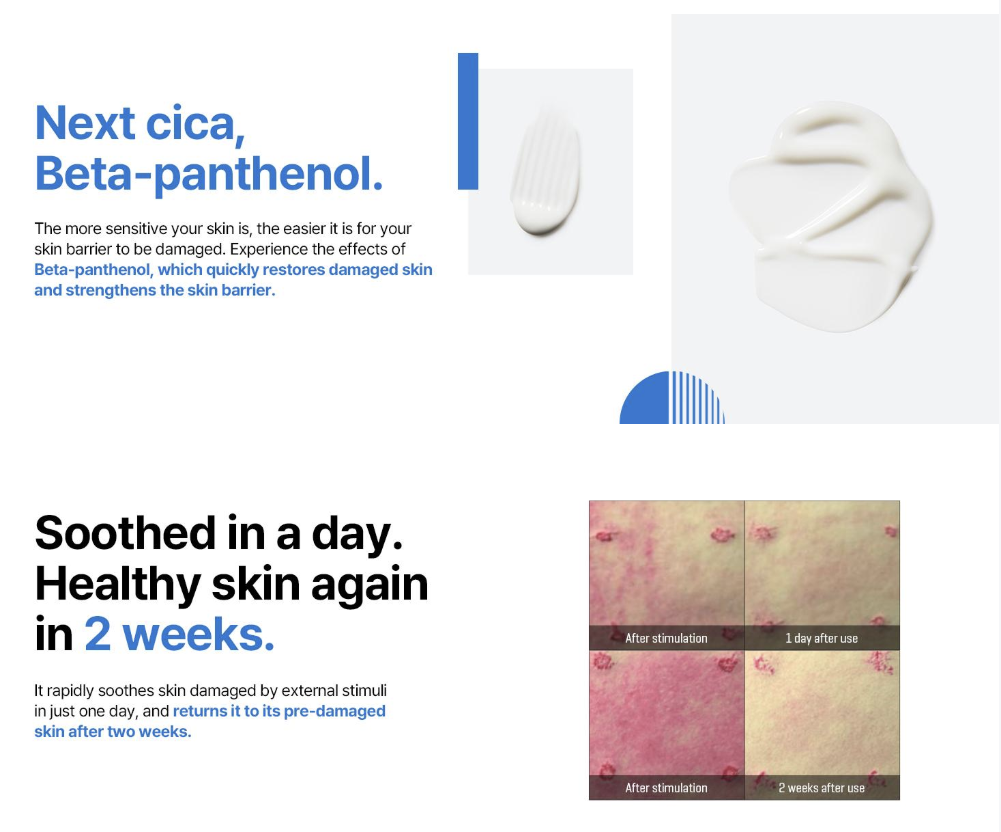 Next cica,
Beta-panthenol.

The more sensitive your skin is, the easier it is for your skin barrier to be damaged. Experience the effects of Beta-panthenol, which quickly restores damaged skin and strengthens the skin barrier.

Soothed in a day.
Healthy skin again in 2 weeks.

It rapidly soothes skin damaged by external stimuli in just one day, and returns it to its pre-damaged skin after two weeks.

After stimulation

1 day after use

After stimulation

2 weeks after use